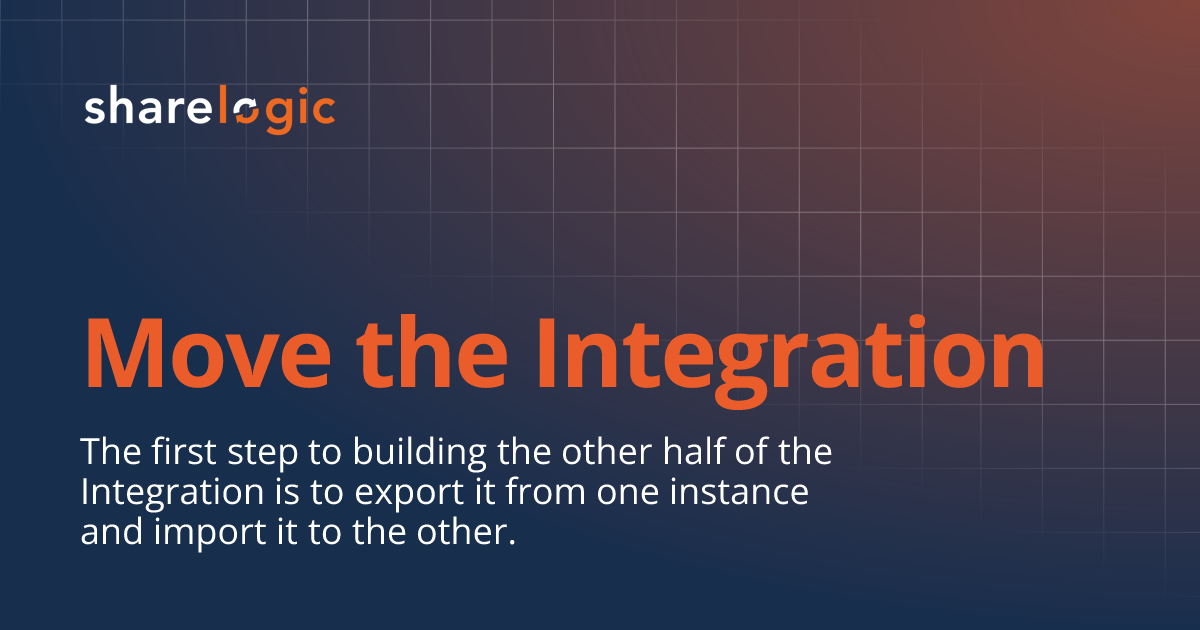 sharelogic

Move the Integration

The first step to building the other half of the Integration is to export it from one instance and import it to the other.